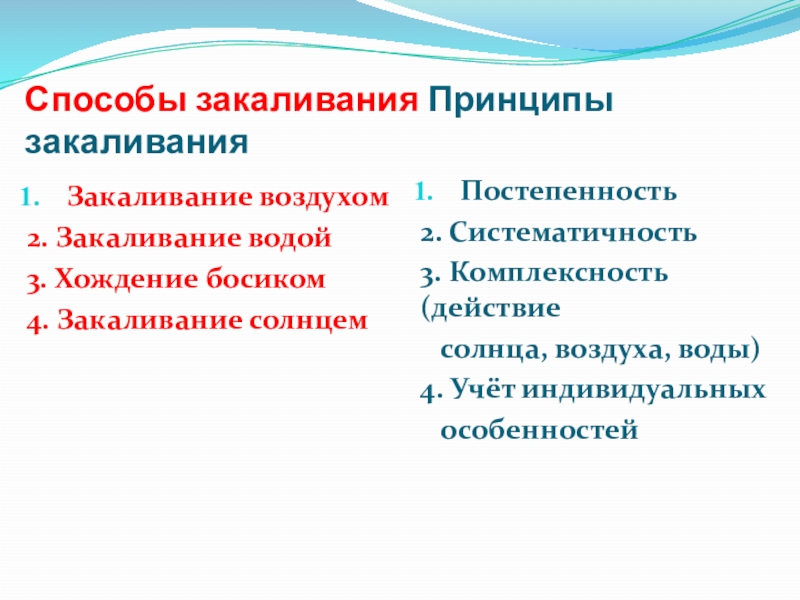 Способы закаливания Принципы закаливания

1. Закаливание воздухом
2. Закаливание водой
3. Хождение босиком
4. Закаливание солнцем

1. Постепенность
2. Систематичность
3. Комплексность (действие солнца, воздуха, воды)
4. Учёт индивидуальных особенностей